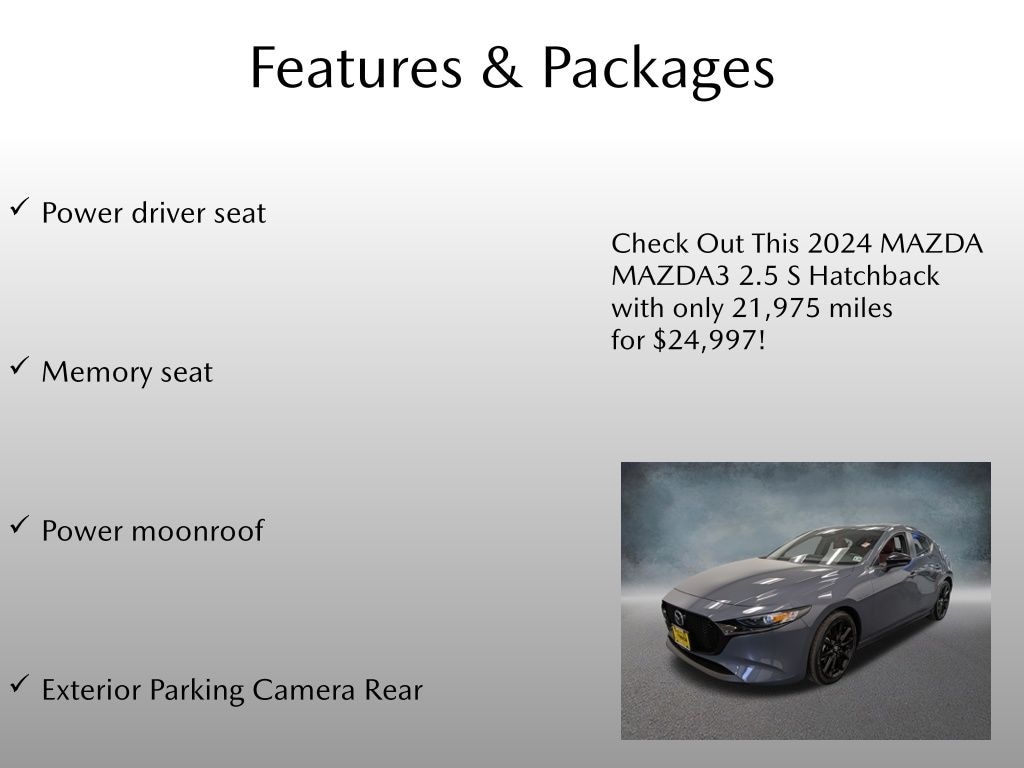 Features & Packages

✓ Power driver seat

✓ Memory seat

✓ Power moonroof

✓ Exterior Parking Camera Rear

Check Out This 2024 MAZDA MAZDA3 2.5 S Hatchback with only 21,975 miles for $24,997!